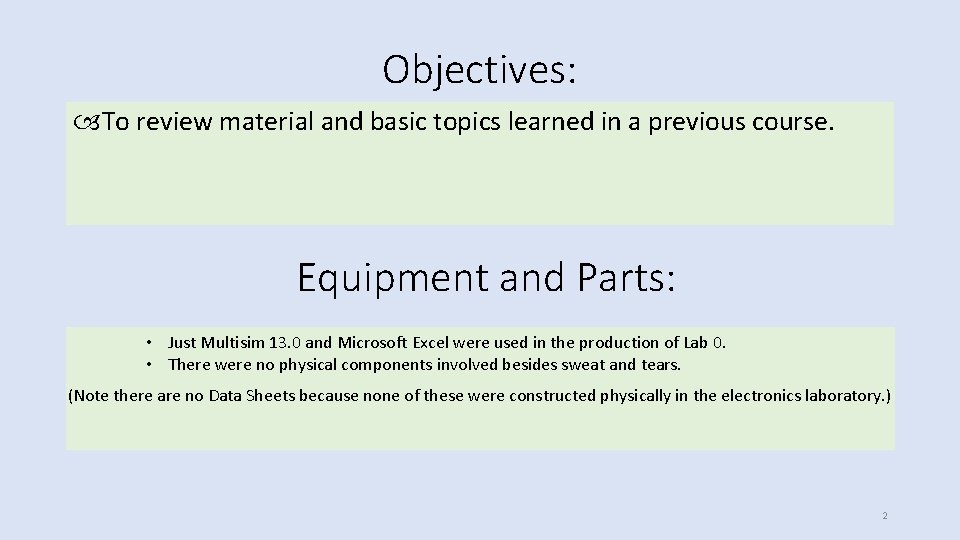 Objectives:

To review material and basic topics learned in a previous course.

Equipment and Parts:

• Just Multisim 13.0 and Microsoft Excel were used in the production of Lab 0.
• There were no physical components involved besides sweat and tears.

(Note there are no Data Sheets because none of these were constructed physically in the electronics laboratory.)

2